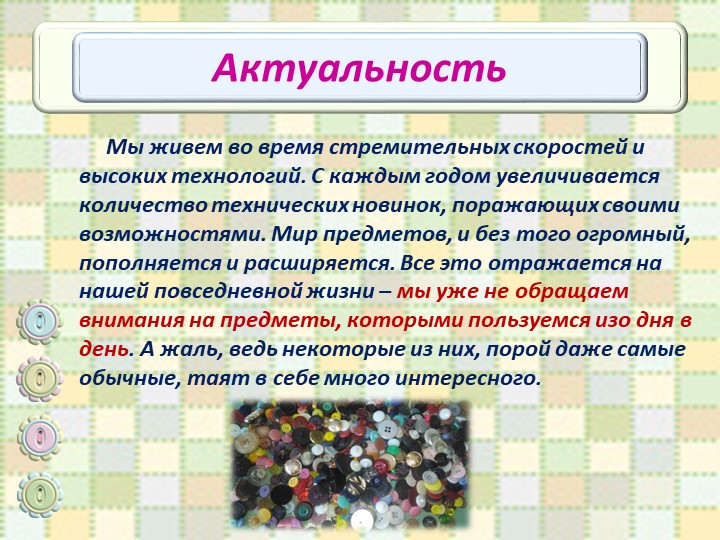 Актуальность

Мы живем во время стремительных скоростей и высоких технологий. С каждым годом увеличивается количество технических новинок, поражающих своими возможностями. Мир предметов, и без того огромный, пополняется и расширяется. Все это отражается на нашей повседневной жизни – мы уже не обращаем внимания на предметы, которыми пользуемся изо дня в день. А жаль, ведь некоторые из них, порой даже самые обычные, таят в себе много интересного.